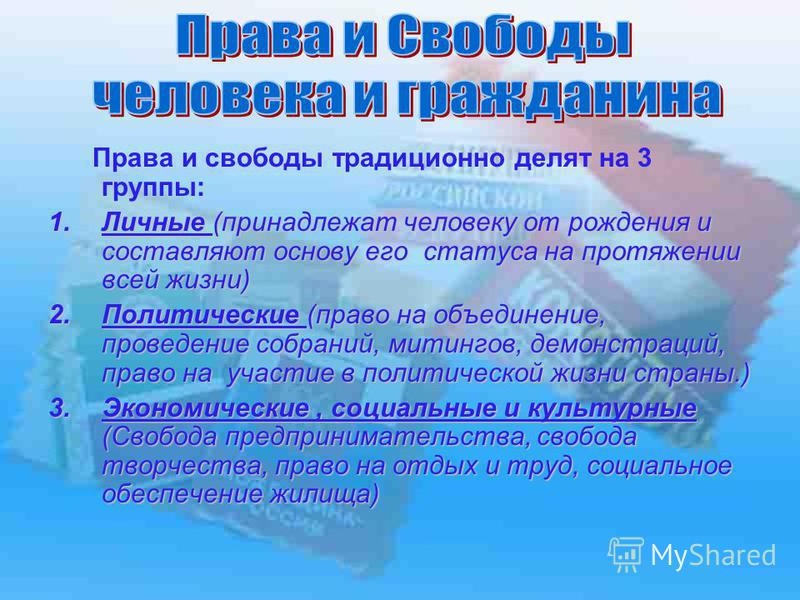 Права и Свободы человека и гражданина

Права и свободы традиционно делят на 3 группы:

1. Личные (принадлежат человеку от рождения и составляют основу его статуса на протяжении всей жизни)
2. Политические (право на объединение, проведение собраний, митингов, демонстраций, право на участие в политической жизни страны.)
3. Экономические , социальные и культурные (Свобода предпринимательства, свобода творчества, право на отдых и труд, социальное обеспечение жилища)

MyShared